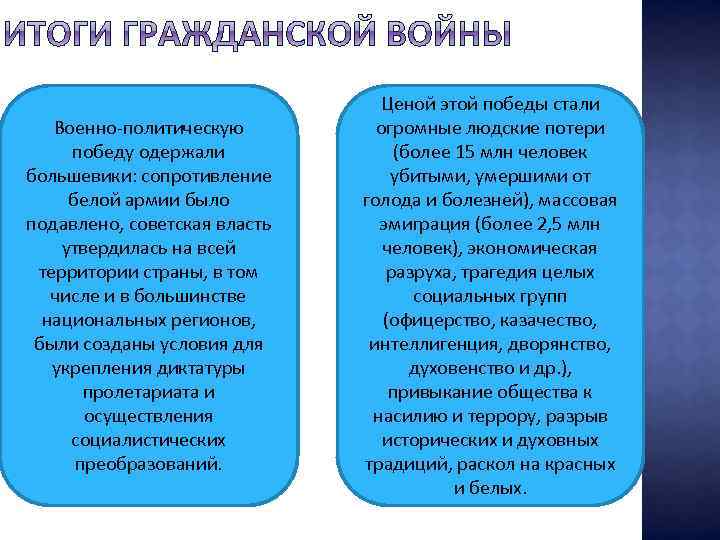 ИТОГИ ГРАЖДАНСКОЙ ВОЙНЫ

Военно-политическую победу одержали большевики: сопротивление белой армии было подавлено, советская власть утвердилась на всей территории страны, в том числе и в большинстве национальных регионов, были созданы условия для укрепления диктатуры пролетариата и осуществления социалистических преобразований.

Ценой этой победы стали огромные людские потери (более 15 млн человек убитыми, умершими от голода и болезней), массовая эмиграция (более 2,5 млн человек), экономическая разруха, трагедия целых социальных групп (офицерство, казачество, интеллигенция, дворянство, духовенство и др.), привыкание общества к насилию и террору, разрыв исторических и духовных традиций, раскол на красных и белых.